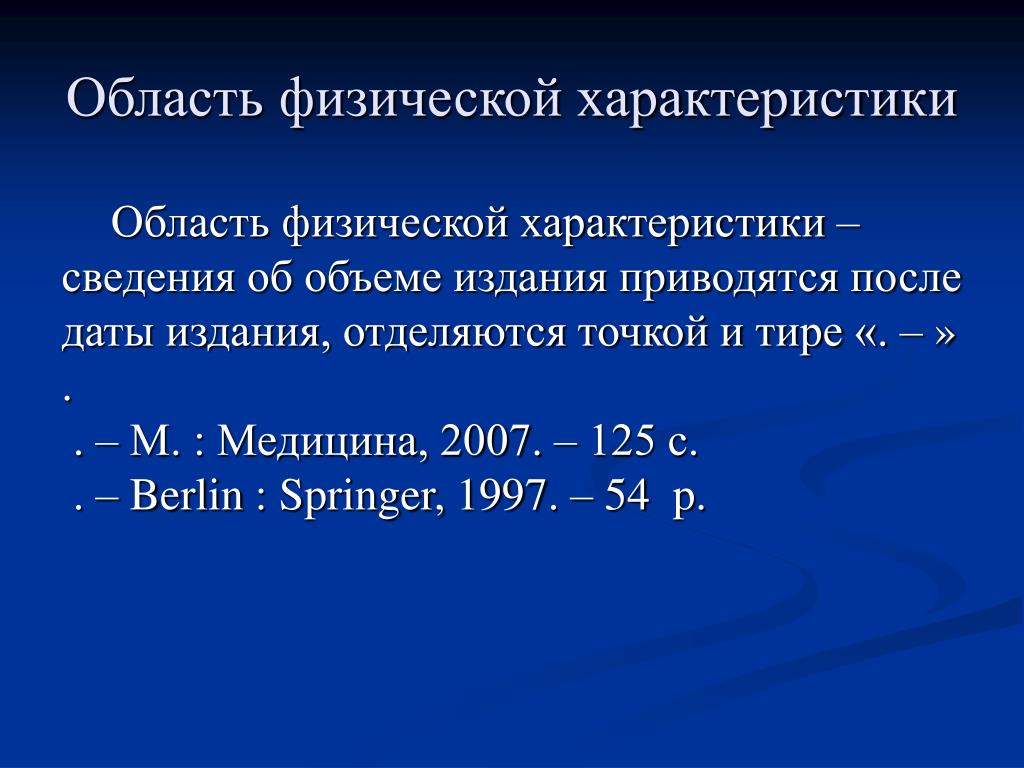 Область физической характеристики

Область физической характеристики – сведения об объеме издания приводятся после даты издания, отделяются точкой и тире «. – » .

. – М. : Медицина, 2007. – 125 с.

. – Berlin : Springer, 1997. – 54 p.